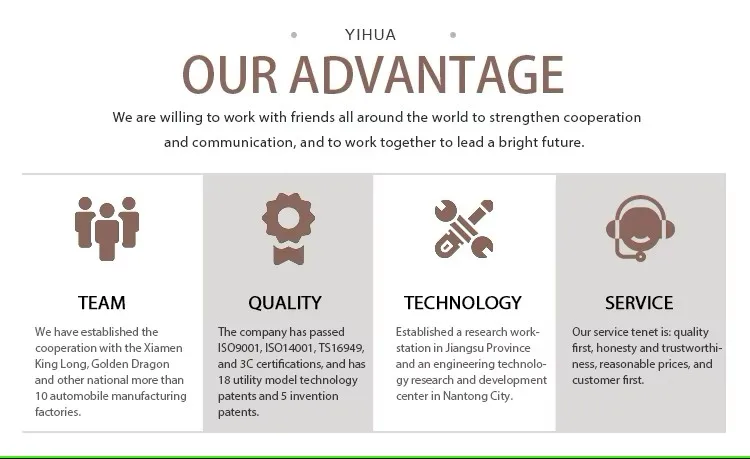 YIHUA

OUR ADVANTAGE

We are willing to work with friends all around the world to strengthen cooperation and communication, and to work together to lead a bright future.

TEAM

We have established the cooperation with the Xiamen King Long, Golden Dragon and other national more than 10 automobile manufacturing factories.

QUALITY

The company has passed ISO9001, ISO14001, TS16949, and 3C certifications, and has 18 utility model technology patents and 5 invention patents.

TECHNOLOGY

Established a research workstation in Jiangsu Province and an engineering technology research and development center in Nantong City.

SERVICE

Our service tenet is: quality first, honesty and trustworthiness, reasonable prices, and customer first.